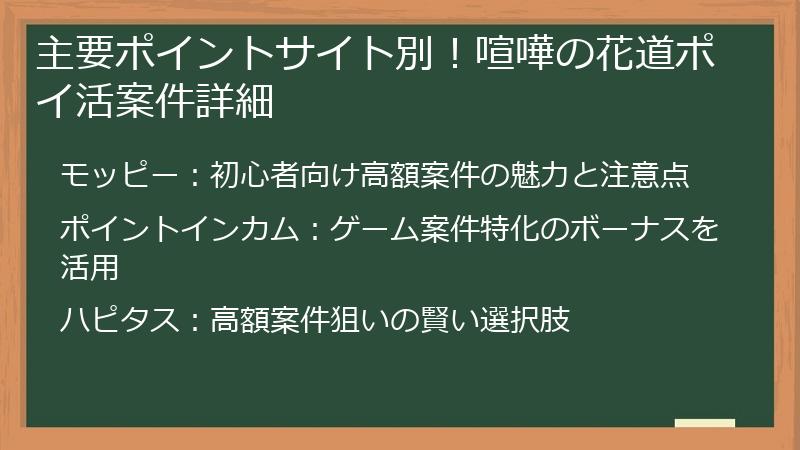 主要ポイントサイト別！喧嘩の花道ポイ活案件詳細

モッピー：初心者向け高額案件の魅力と注意点

ポイントインカム：ゲーム案件特化のボーナスを活用

ハピタス：高額案件狙いの賢い選択肢